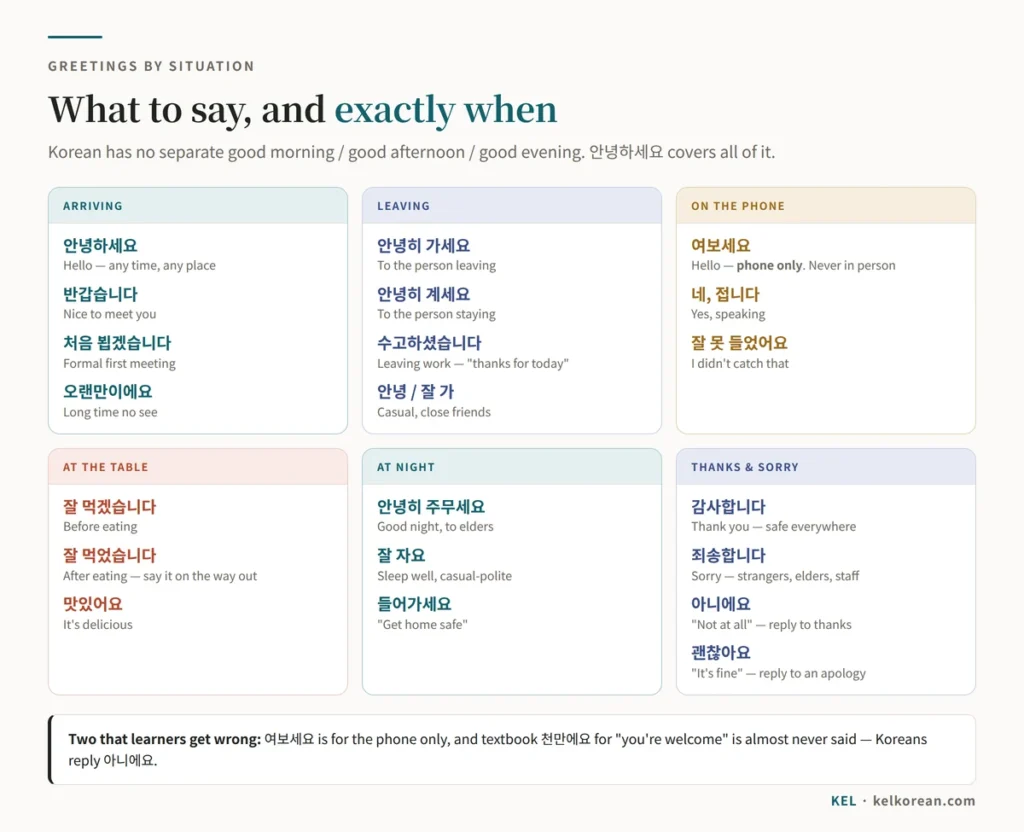 GREETINGS BY SITUATION

What to say, and exactly when

Korean has no separate good morning / good afternoon / good evening. 안녕하세요 covers all of it.

ARRIVING

안녕하세요
Hello — any time, any place

반갑습니다
Nice to meet you

처음 뵙겠습니다
Formal first meeting

오랜만이에요
Long time no see

LEAVING

안녕히 가세요
To the person leaving

안녕히 계세요
To the person staying

수고하셨습니다
Leaving work — "thanks for today"

안녕 / 잘 가
Casual, close friends

ON THE PHONE

여보세요
Hello — phone only. Never in person

네, 접니다
Yes, speaking

잘 못 들었어요
I didn't catch that

AT THE TABLE

잘 먹겠습니다
Before eating

잘 먹었습니다
After eating — say it on the way out

맛있어요
It's delicious

AT NIGHT

안녕히 주무세요
Good night, to elders

잘 자요
Sleep well, casual-polite

들어가세요
"Get home safe"

THANKS & SORRY

감사합니다
Thank you — safe everywhere

죄송합니다
Sorry — strangers, elders, staff

아니에요
"Not at all" — reply to thanks

괜찮아요
"It's fine" — reply to an apology

Two that learners get wrong: 여보세요 is for the phone only, and textbook 천만에요 for "you're welcome" is almost never said — Koreans reply 아니에요.

KEL · kelkorean.com